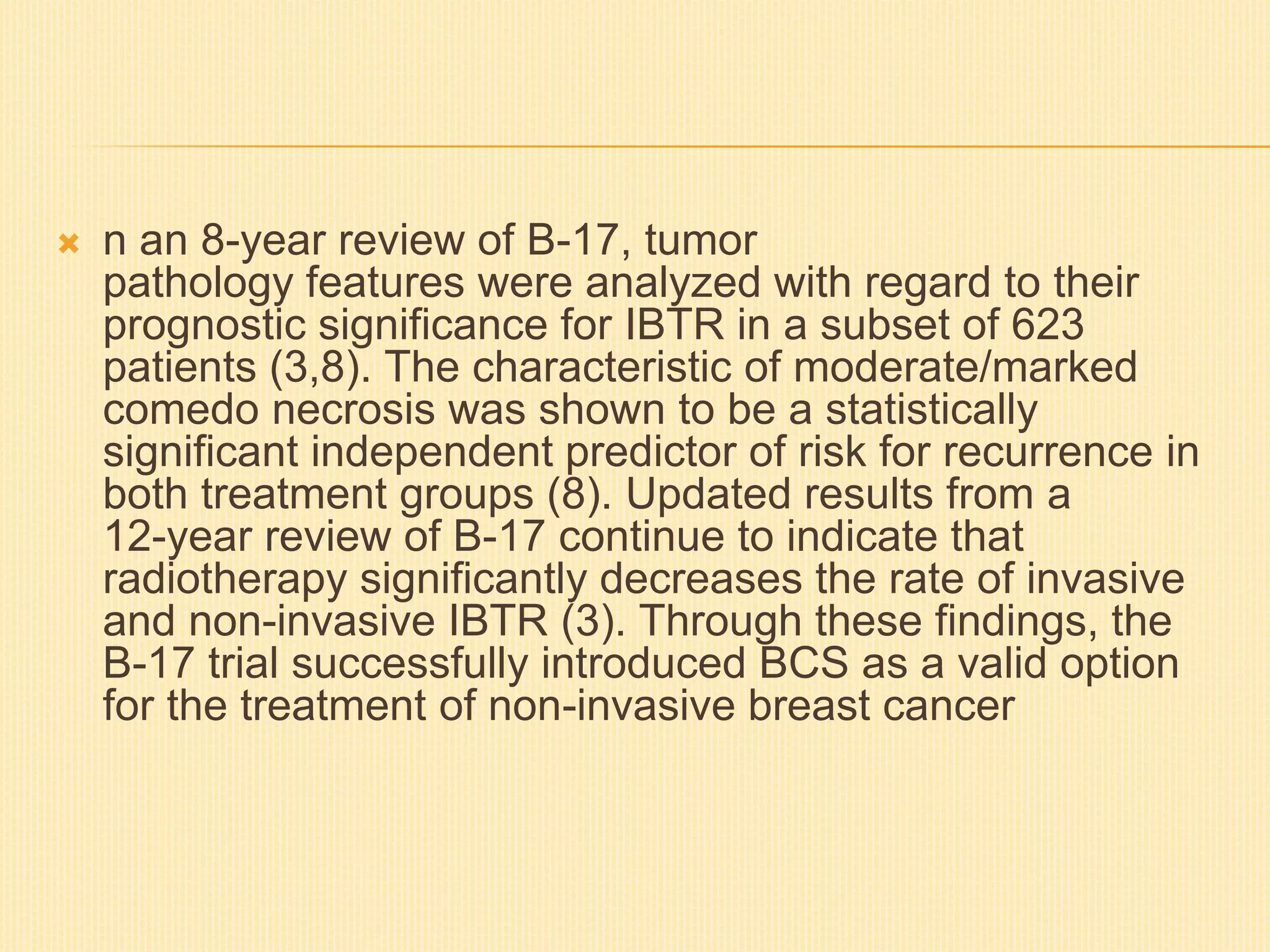 n an 8-year review of B-17, tumor pathology features were analyzed with regard to their prognostic significance for IBTR in a subset of 623 patients (3,8). The characteristic of moderate/marked comedo necrosis was shown to be a statistically significant independent predictor of risk for recurrence in both treatment groups (8). Updated results from a 12-year review of B-17 continue to indicate that radiotherapy significantly decreases the rate of invasive and non-invasive IBTR (3). Through these findings, the B-17 trial successfully introduced BCS as a valid option for the treatment of non-invasive breast cancer